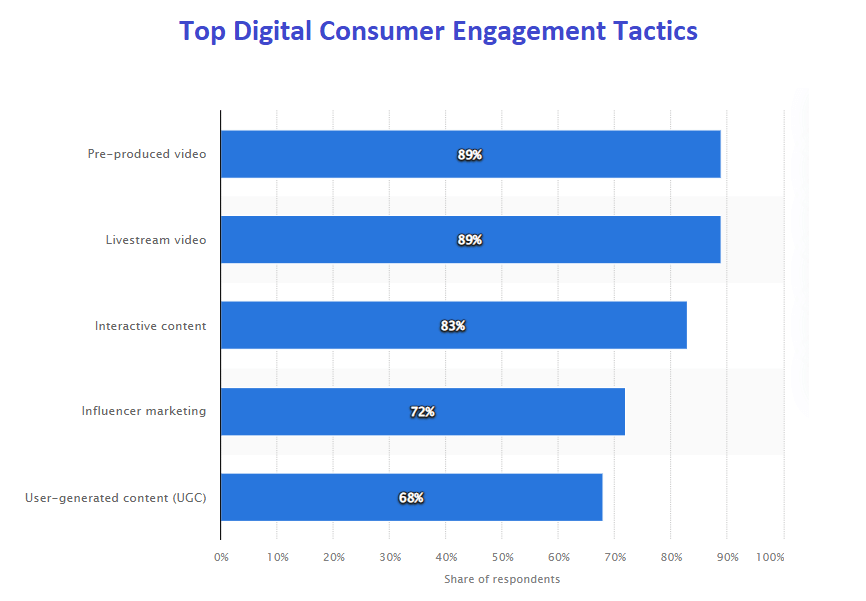 Top Digital Consumer Engagement Tactics

Pre-produced video
89%

Livestream video
89%

Interactive content
83%

Influencer marketing
72%

User-generated content (UGC)
68%

0% 10% 20% 30% 40% 50% 60% 70% 80% 90% 100%

Share of respondents